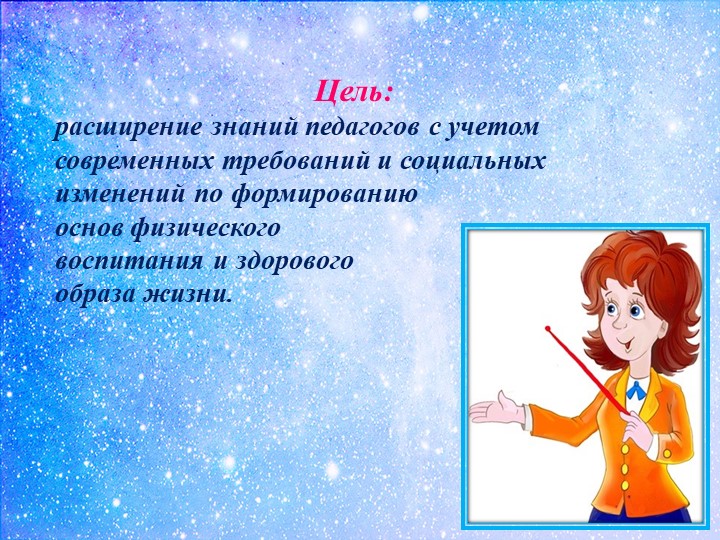 Цель:
расширение знаний педагогов с учетом современных требований и социальных изменений по формированию основ физического воспитания и здорового образа жизни.